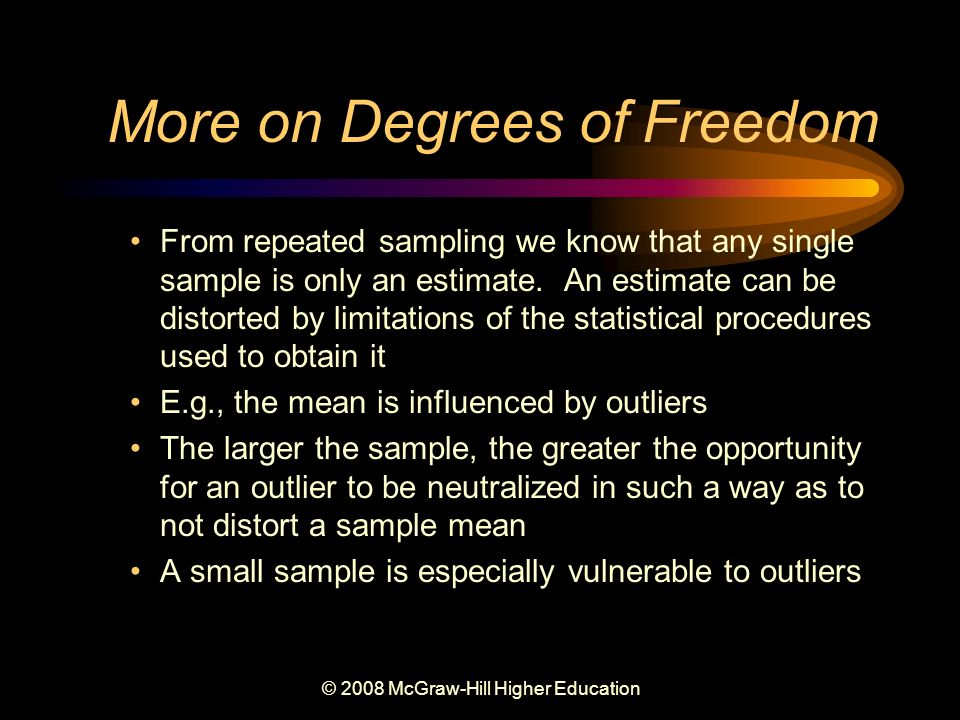 More on Degrees of Freedom

• From repeated sampling we know that any single sample is only an estimate. An estimate can be distorted by limitations of the statistical procedures used to obtain it

• E.g., the mean is influenced by outliers

• The larger the sample, the greater the opportunity for an outlier to be neutralized in such a way as to not distort a sample mean

• A small sample is especially vulnerable to outliers

© 2008 McGraw-Hill Higher Education